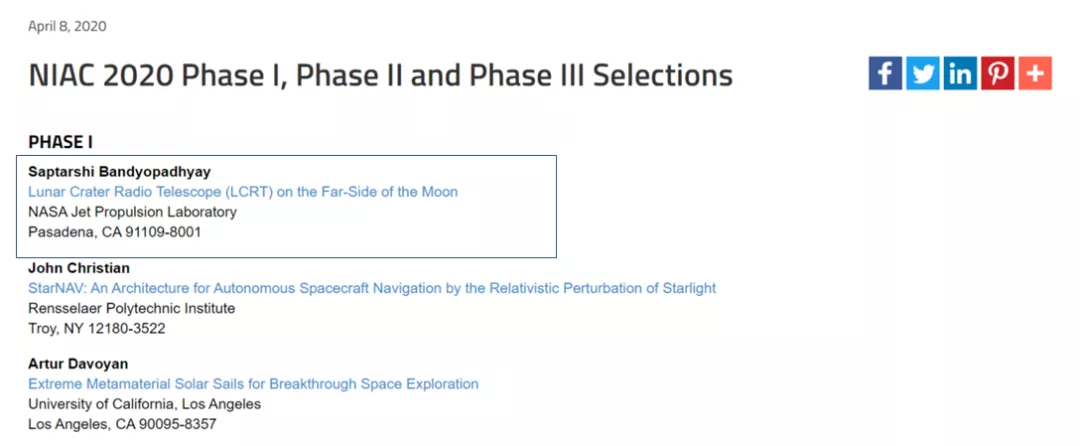 April 8, 2020

NIAC 2020 Phase I, Phase II and Phase III Selections

PHASE I

Saptarshi Bandyopadhyay
Lunar Crater Radio Telescope (LCRT) on the Far-Side of the Moon
NASA Jet Propulsion Laboratory
Pasadena, CA 91109-8001

John Christian
StarNAV: An Architecture for Autonomous Spacecraft Navigation by the Relativistic Perturbation of Starlight
Rensselaer Polytechnic Institute
Troy, NY 12180-3522

Artur Davoyan
Extreme Metamaterial Solar Sails for Breakthrough Space Exploration
University of California, Los Angeles
Los Angeles, CA 90095-8357